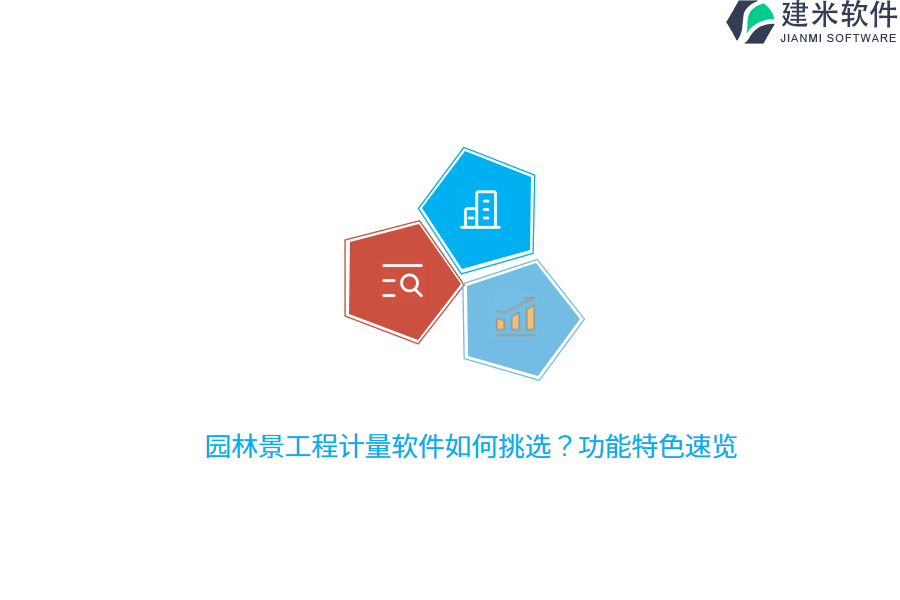 建米软件
JIANMI SOFTWARE

园林景工程计量软件如何挑选？功能特色速览